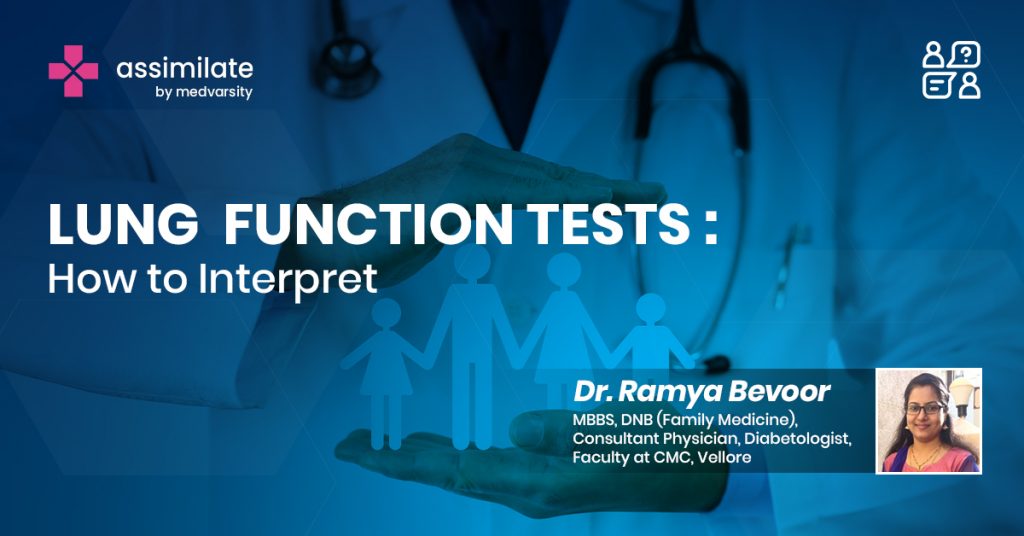 assimilate
by medvarsity

LUNG FUNCTION TESTS :
How to Interpret

Dr. Ramya Bevoor
MBBS, DNB (Family Medicine), Consultant Physician, Diabetologist, Faculty at CMC, Vellore